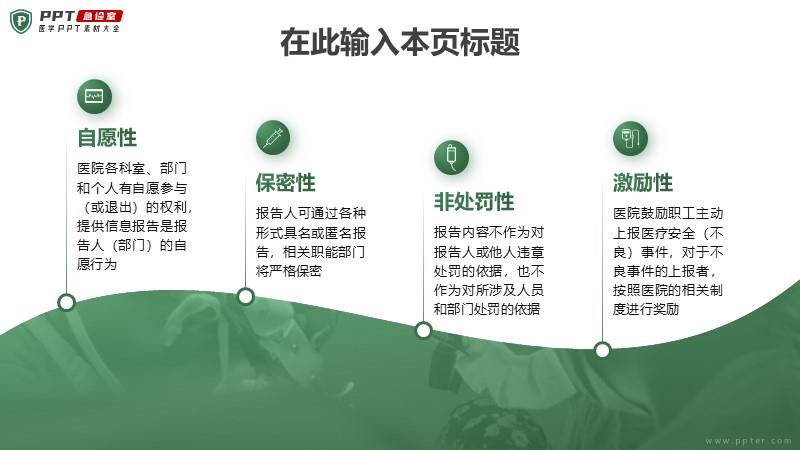 PPT 急诊室
医学PPT素材大全

在此输入本页标题

自愿性

医院各科室、部门和个人有自愿参与（或退出）的权利，提供信息报告是报告人（部门）的自愿行为

保密性

报告人可通过各种形式具名或匿名报告，相关职能部门将严格保密

非处罚性

报告内容不作为对报告人或他人违章处罚的依据，也不作为对所涉及人员和部门处罚的依据

激励性

医院鼓励职工主动上报医疗安全（不良）事件，对于不良事件的上报者，按照医院的相关制度进行奖励

www.ppter.com